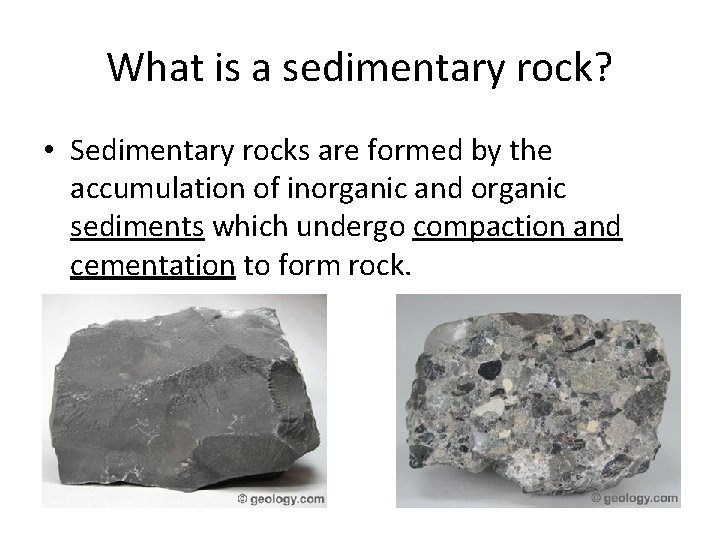 What is a sedimentary rock?

• Sedimentary rocks are formed by the accumulation of inorganic and organic sediments which undergo compaction and cementation to form rock.

© geology.com

© geology.com